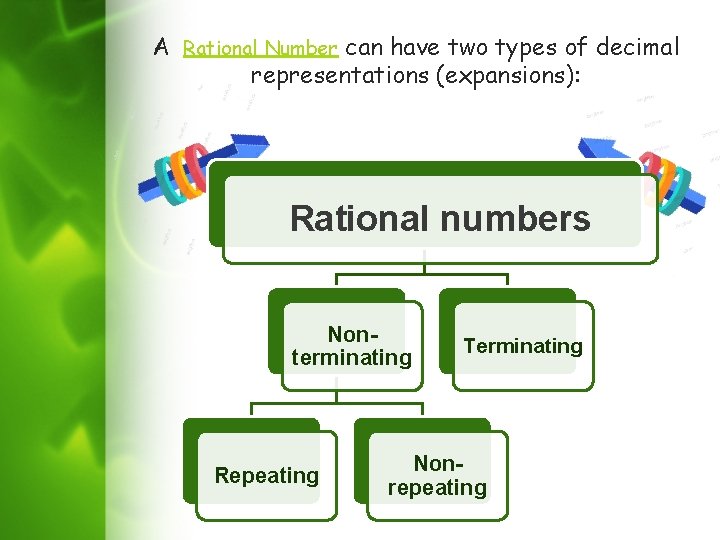 A Rational Number can have two types of decimal representations (expansions):

Rational numbers

Non-terminating

Terminating

Repeating

Non-repeating